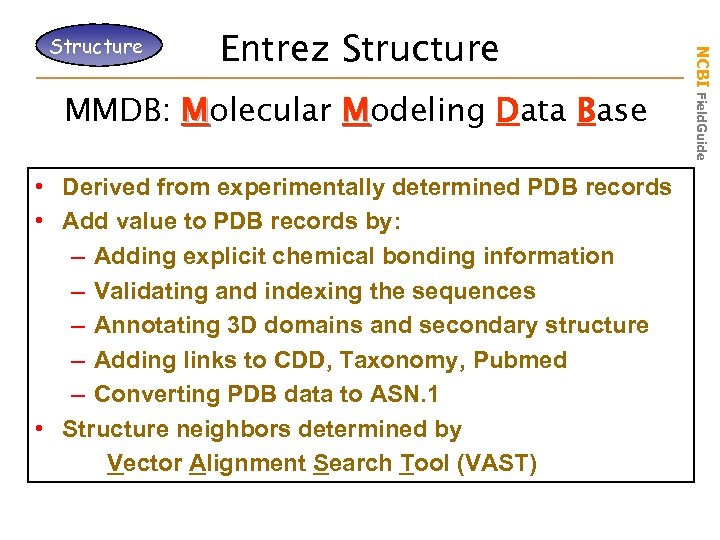 Structure

Entrez Structure

NCBI FieldGuide

MMDB: Molecular Modeling Data Base

• Derived from experimentally determined PDB records
• Add value to PDB records by:
– Adding explicit chemical bonding information
– Validating and indexing the sequences
– Annotating 3D domains and secondary structure
– Adding links to CDD, Taxonomy, Pubmed
– Converting PDB data to ASN.1
• Structure neighbors determined by
Vector Alignment Search Tool (VAST)